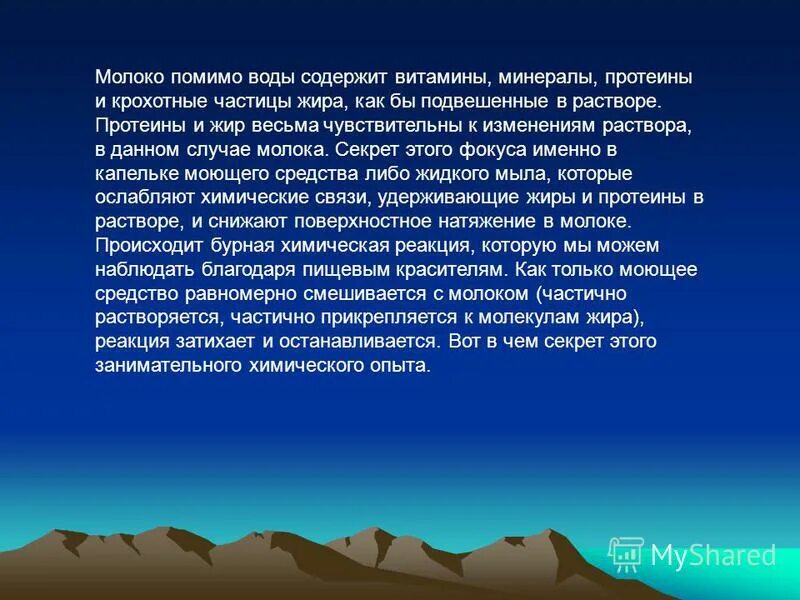 Молоко помимо воды содержит витамины, минералы, протеины и крохотные частицы жира, как бы подвешенные в растворе. Протеины и жир весьма чувствительны к изменениям раствора, в данном случае молока. Секрет этого фокуса именно в капельке моющего средства либо жидкого мыла, которые ослабляют химические связи, удерживающие жиры и протеины в растворе, и снижают поверхностное натяжение в молоке. Происходит бурная химическая реакция, которую мы можем наблюдать благодаря пищевым красителям. Как только моющее средство равномерно смешивается с молоком (частично растворяется, частично прикрепляется к молекулам жира), реакция затихает и останавливается. Вот в чем секрет этого занимательного химического опыта.

MyShared